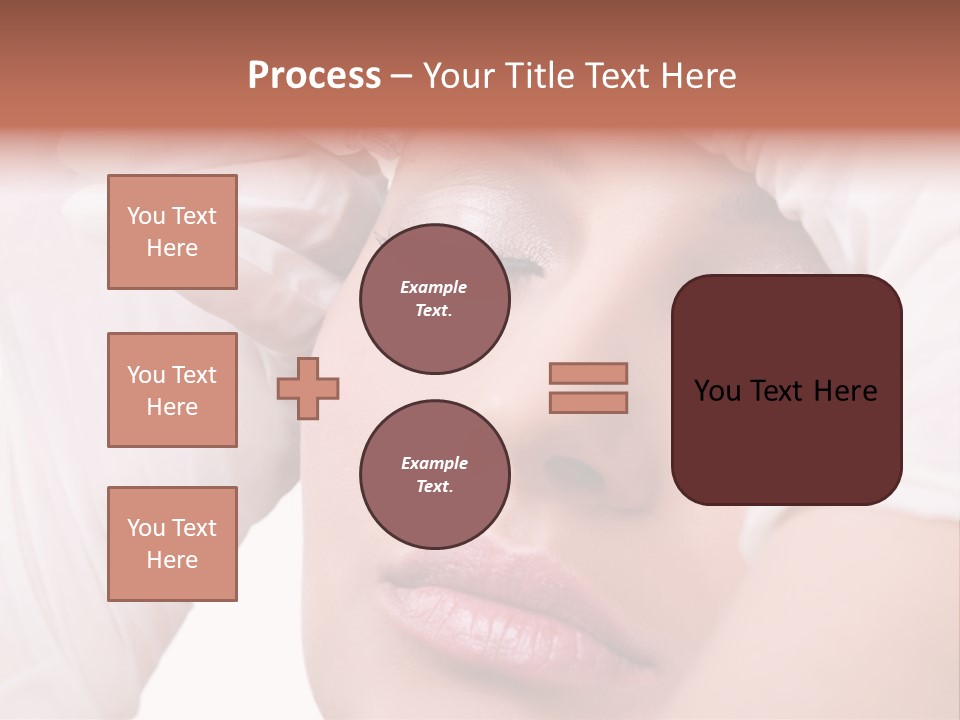 Process – Your Title Text Here

You Text Here

You Text Here

You Text Here

Example Text.

Example Text.

You Text Here